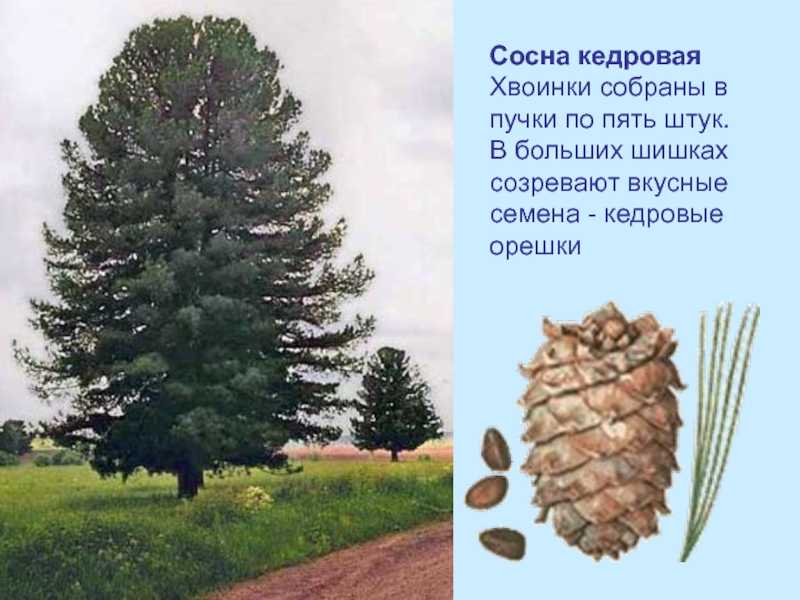 Сосна кедровая
Хвоинки собраны в пучки по пять штук. В больших шишках созревают вкусные семена - кедровые орешки